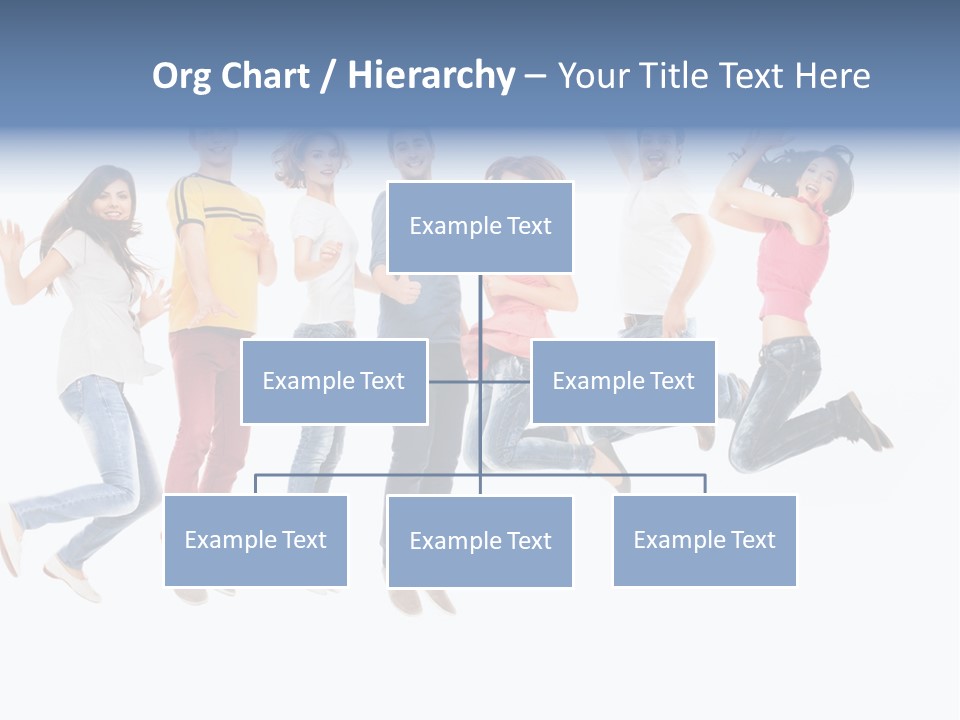 Org Chart / Hierarchy – Your Title Text Here

Example Text

Example Text

Example Text

Example Text

Example Text

Example Text